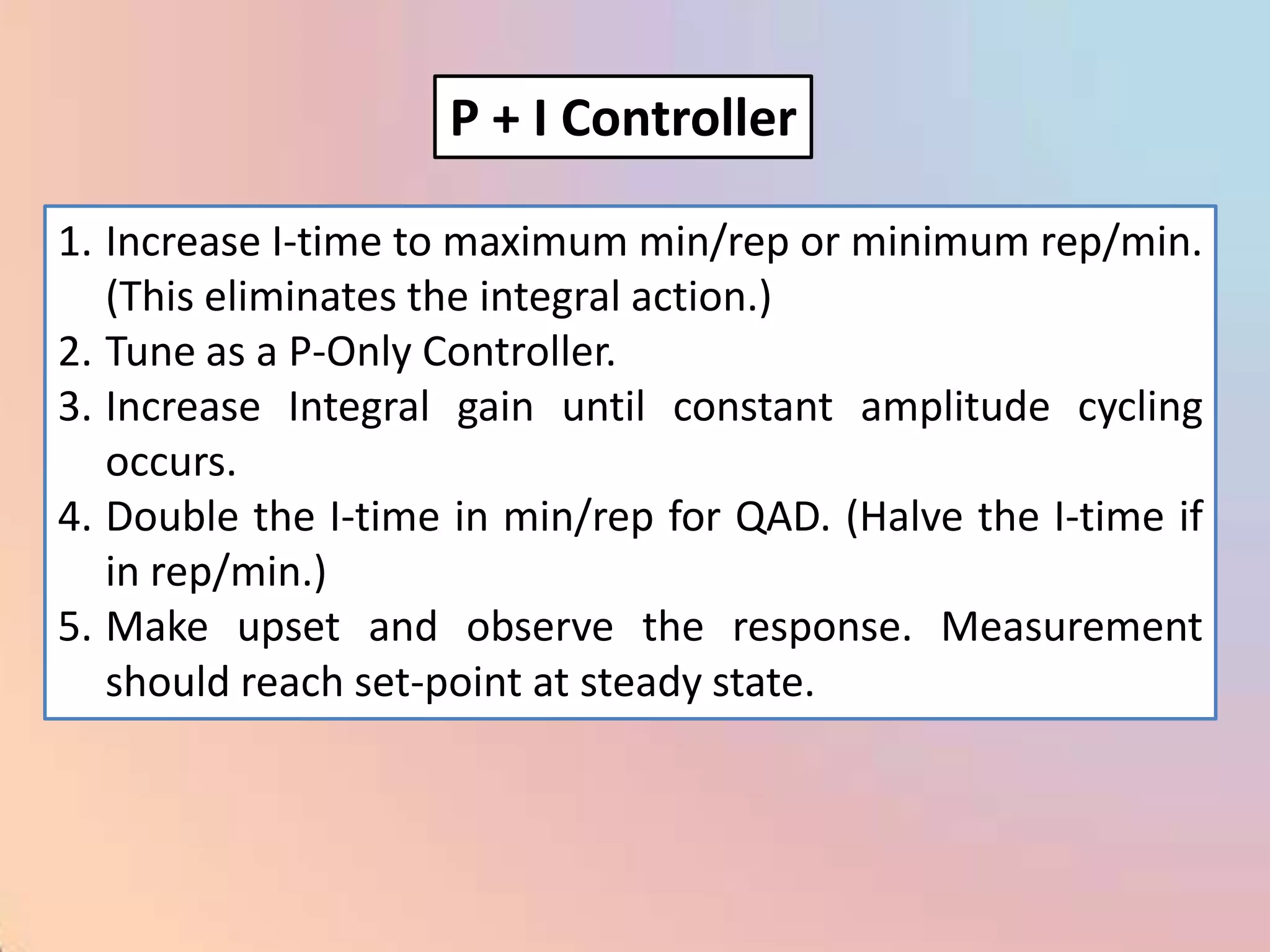 P + I Controller

1. Increase I-time to maximum min/rep or minimum rep/min. (This eliminates the integral action.)
2. Tune as a P-Only Controller.
3. Increase Integral gain until constant amplitude cycling occurs.
4. Double the I-time in min/rep for QAD. (Halve the I-time if in rep/min.)
5. Make upset and observe the response. Measurement should reach set-point at steady state.